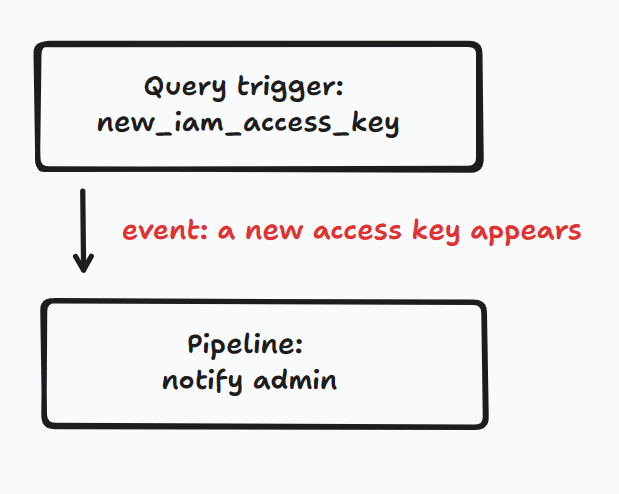 Query trigger:
new_iam_access_key

event: a new access key appears

Pipeline:
notify admin